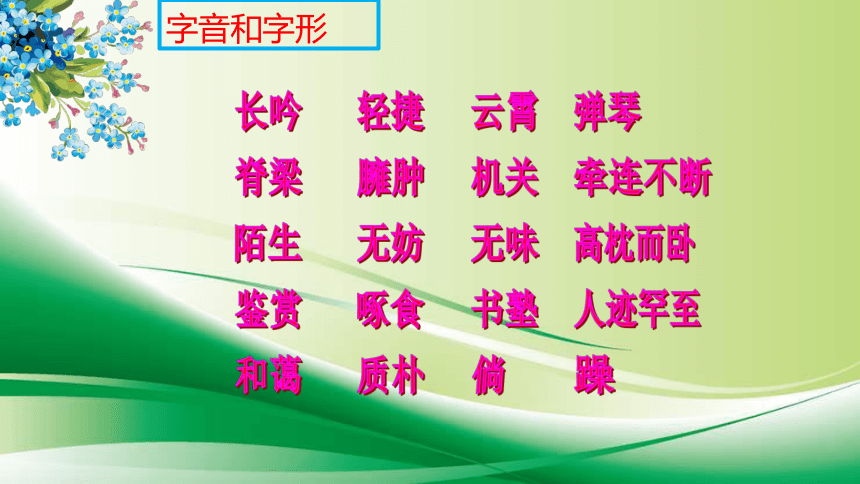 字音和字形

长吟　轻捷　云霄　弹琴

脊梁　臃肿　机关　牵连不断

陌生　无妨　无味　高枕而卧

鉴赏　啄食　书塾　人迹罕至

和蔼　质朴　倘　躁